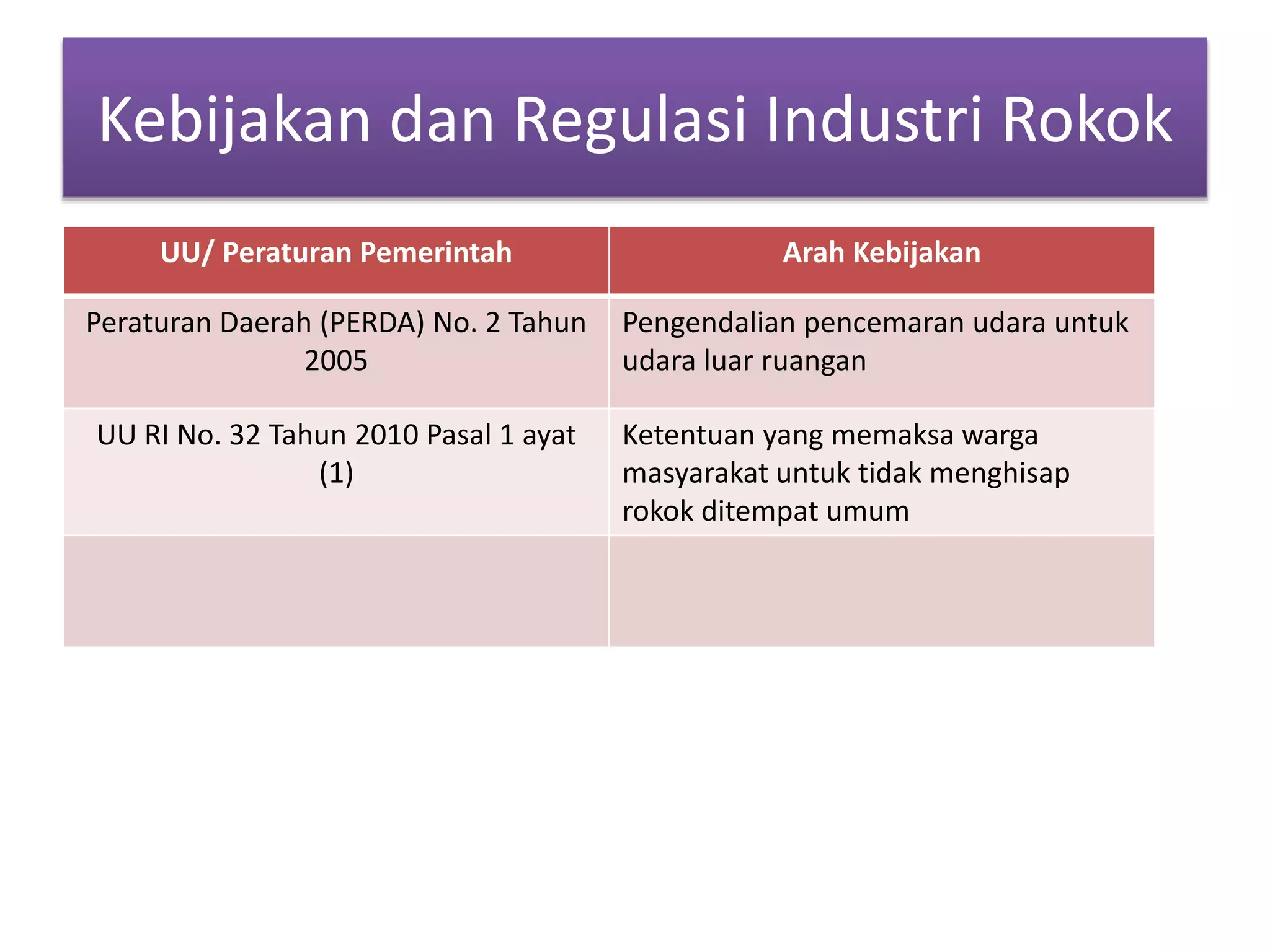 Kebijakan dan Regulasi Industri Rokok

| UU/ Peraturan Pemerintah | Arah Kebijakan |
|---|---|
| Peraturan Daerah (PERDA) No. 2 Tahun 2005 | Pengendalian pencemaran udara untuk udara luar ruangan |
| UU RI No. 32 Tahun 2010 Pasal 1 ayat (1) | Ketentuan yang memaksa warga masyarakat untuk tidak menghisap rokok ditempat umum |
| | |